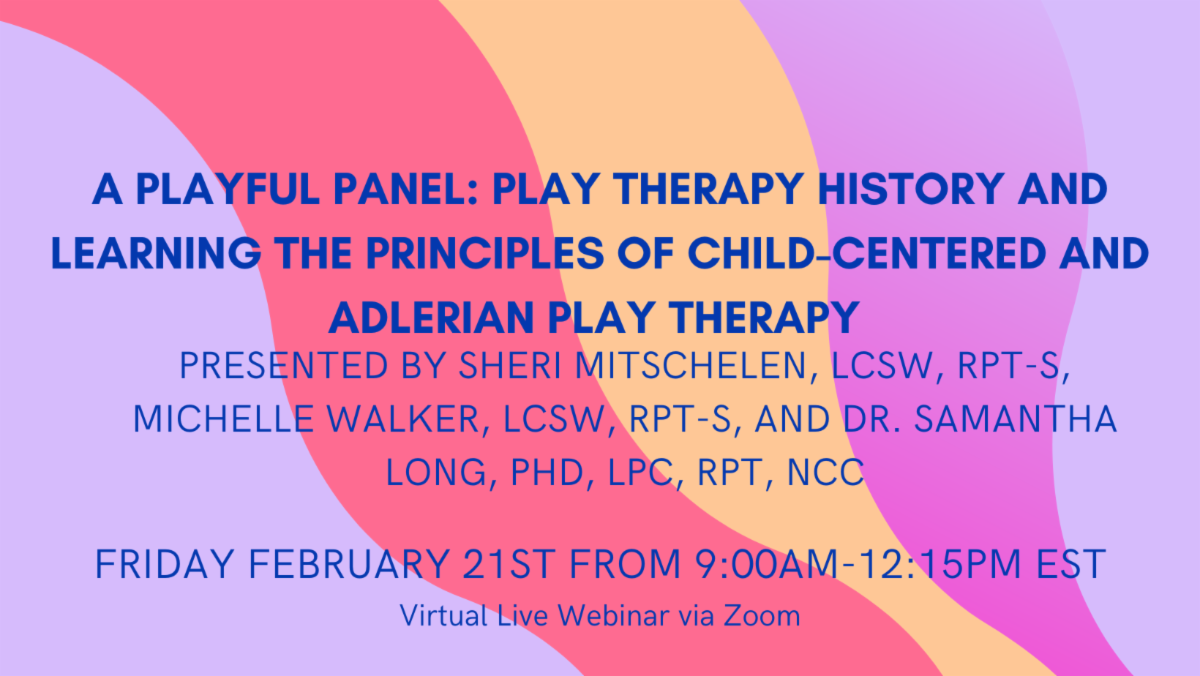 A PLAYFUL PANEL: PLAY THERAPY HISTORY AND LEARNING THE PRINCIPLES OF CHILD-CENTERED AND ADLERIAN PLAY THERAPY

PRESENTED BY SHERI MITSCHELEN, LCSW, RPT-S, MICHELLE WALKER, LCSW, RPT-S, AND DR. SAMANTHA LONG, PHD, LPC, RPT, NCC

FRIDAY FEBRUARY 21ST FROM 9:00AM-12:15PM EST

Virtual Live Webinar via Zoom